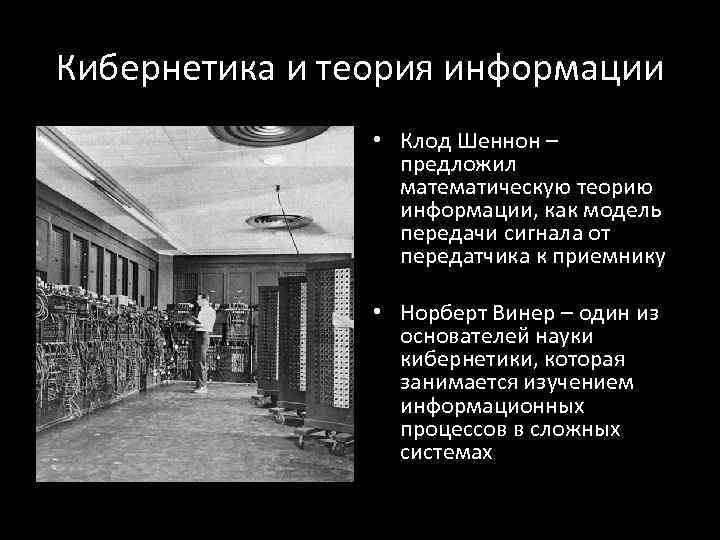 Кибернетика и теория информации

• Клод Шеннон – предложил математическую теорию информации, как модель передачи сигнала от передатчика к приемнику

• Норберт Винер – один из основателей науки кибернетики, которая занимается изучением информационных процессов в сложных системах